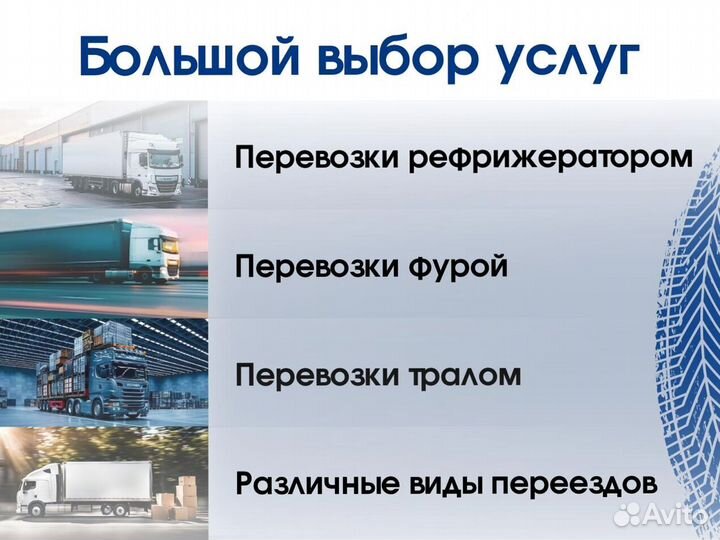 Большой выбор услуг

Перевозки рефрижератором

Перевозки фурой

Перевозки тралом

Различные виды переездов

Avito